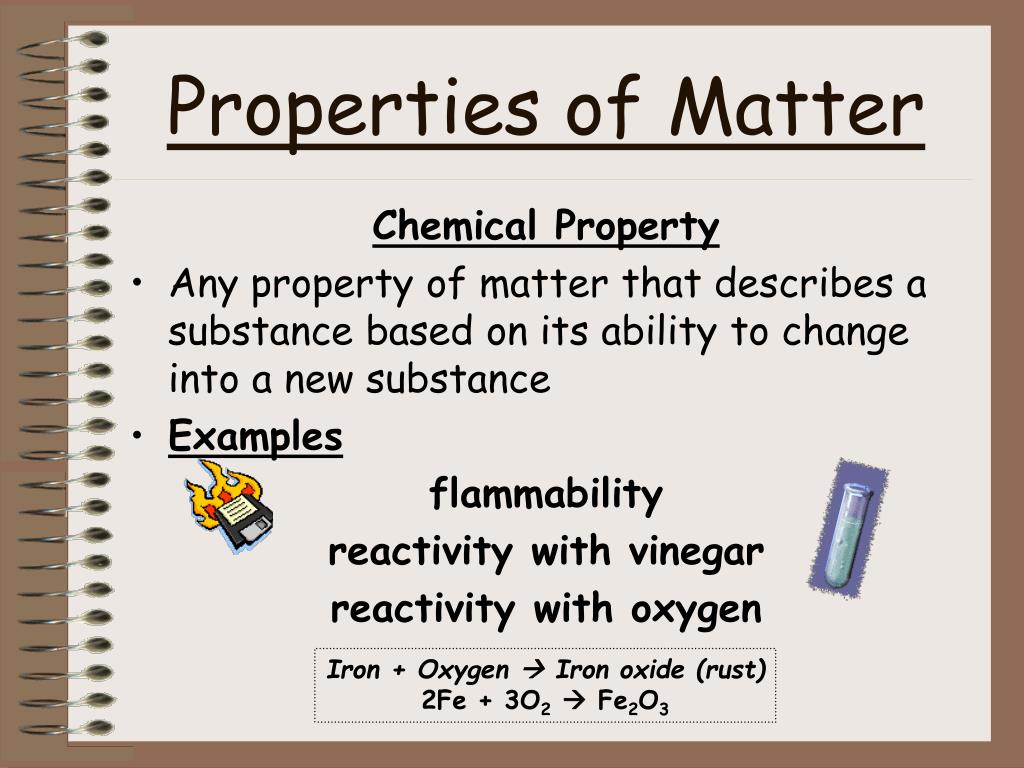 Properties of Matter

Chemical Property

• Any property of matter that describes a substance based on its ability to change into a new substance

• Examples

flammability

reactivity with vinegar

reactivity with oxygen

Iron + Oxygen → Iron oxide (rust)
$2Fe + 3O_2 \rightarrow Fe_2O_3$